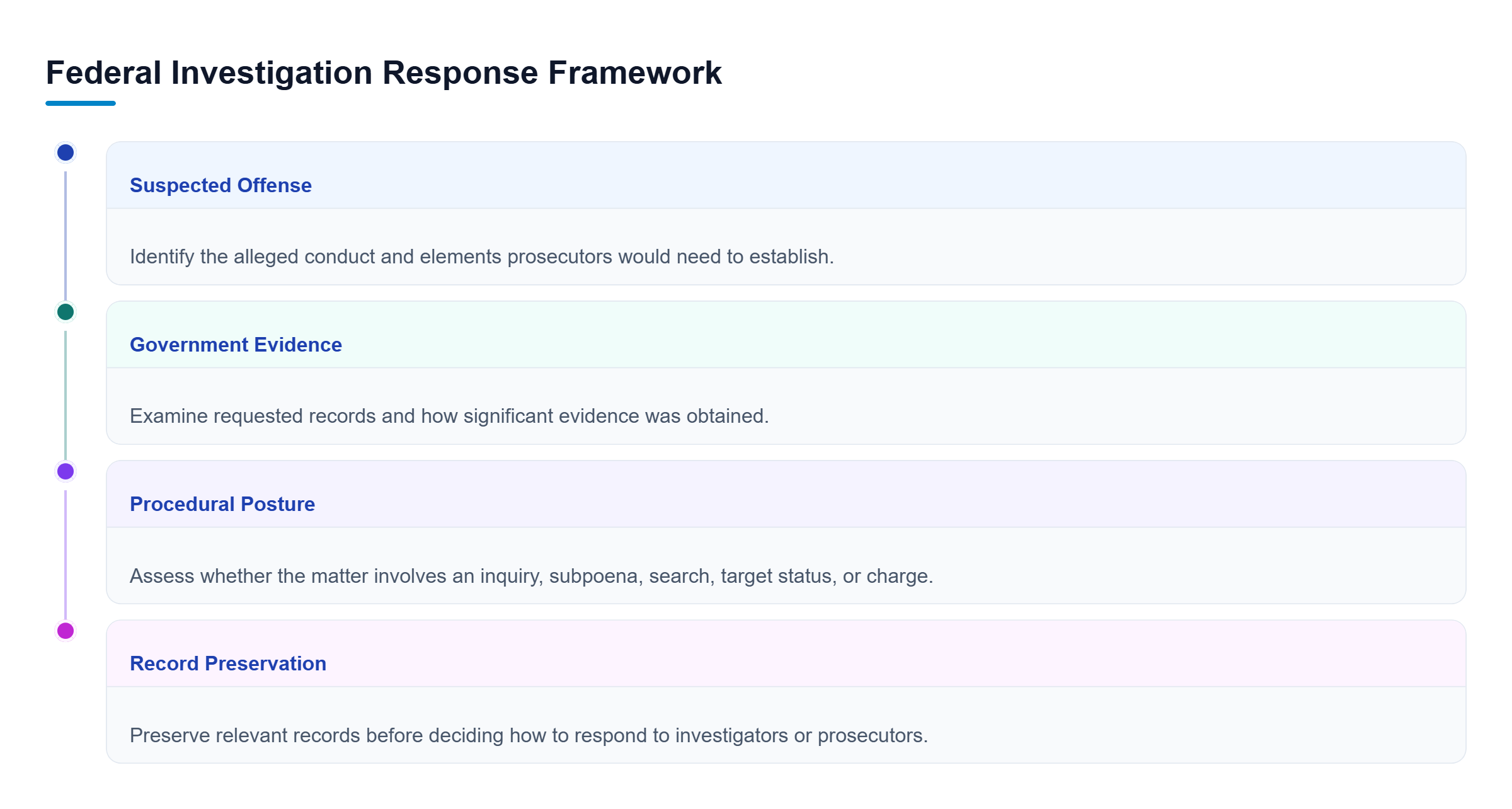 Federal Investigation Response Framework

Suspected Offense

Identify the alleged conduct and elements prosecutors would need to establish.

Government Evidence

Examine requested records and how significant evidence was obtained.

Procedural Posture

Assess whether the matter involves an inquiry, subpoena, search, target status, or charge.

Record Preservation

Preserve relevant records before deciding how to respond to investigators or prosecutors.